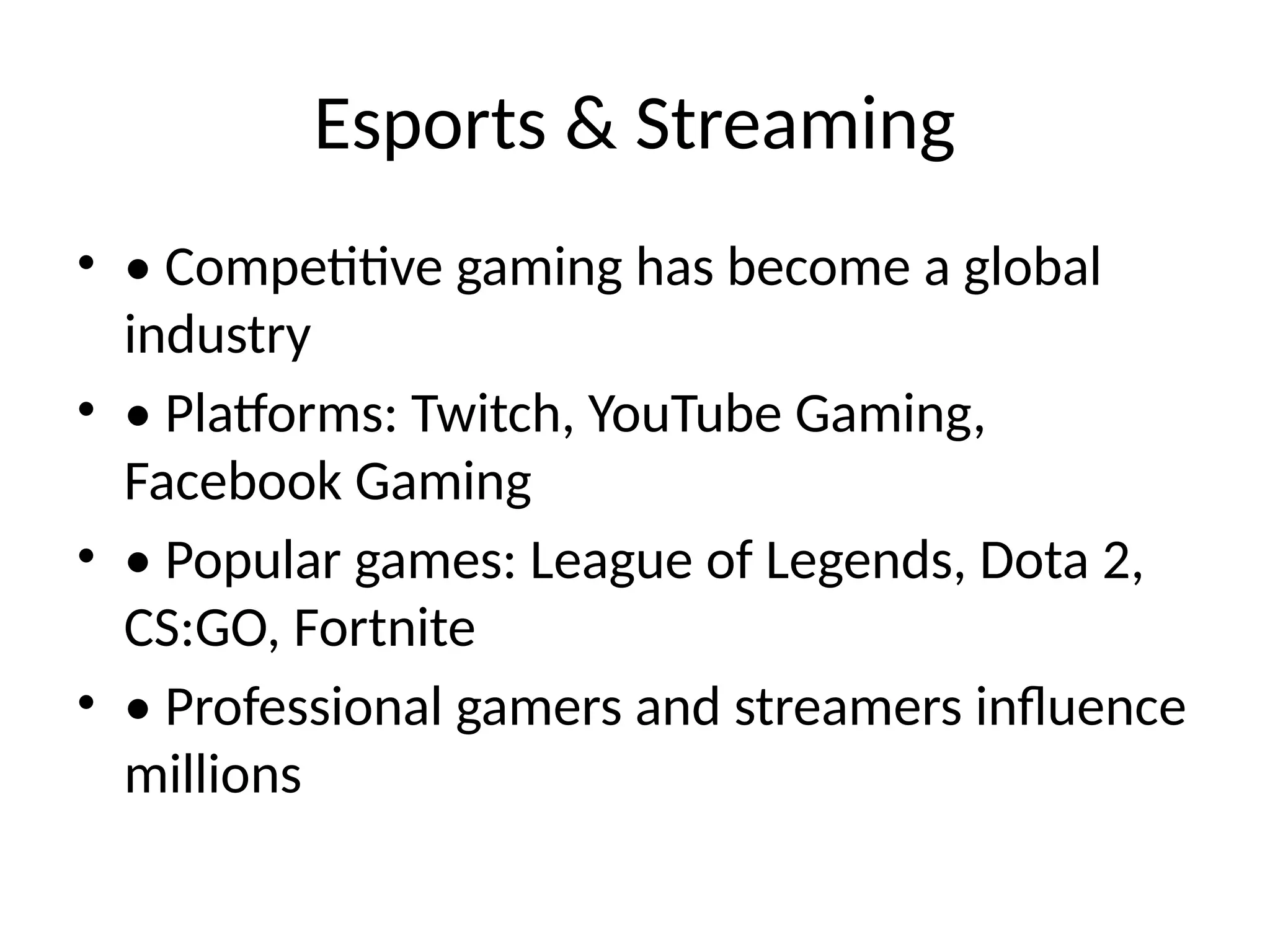 Esports & Streaming

• • Competitive gaming has become a global industry

• • Platforms: Twitch, YouTube Gaming, Facebook Gaming

• • Popular games: League of Legends, Dota 2, CS:GO, Fortnite

• • Professional gamers and streamers influence millions